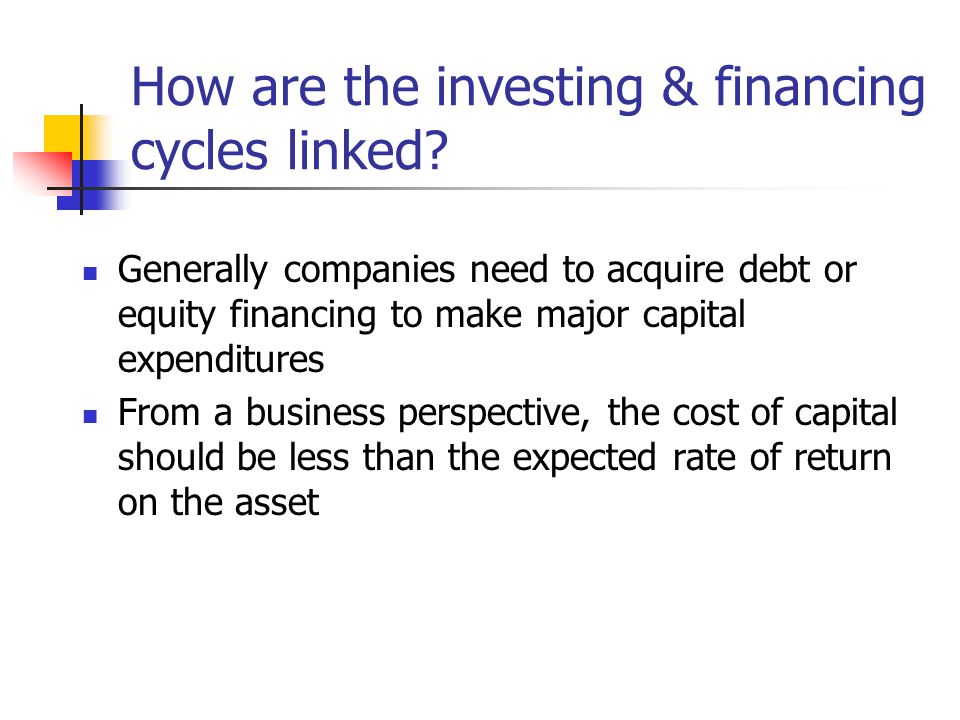 How are the investing & financing cycles linked?

- Generally companies need to acquire debt or equity financing to make major capital expenditures
- From a business perspective, the cost of capital should be less than the expected rate of return on the asset